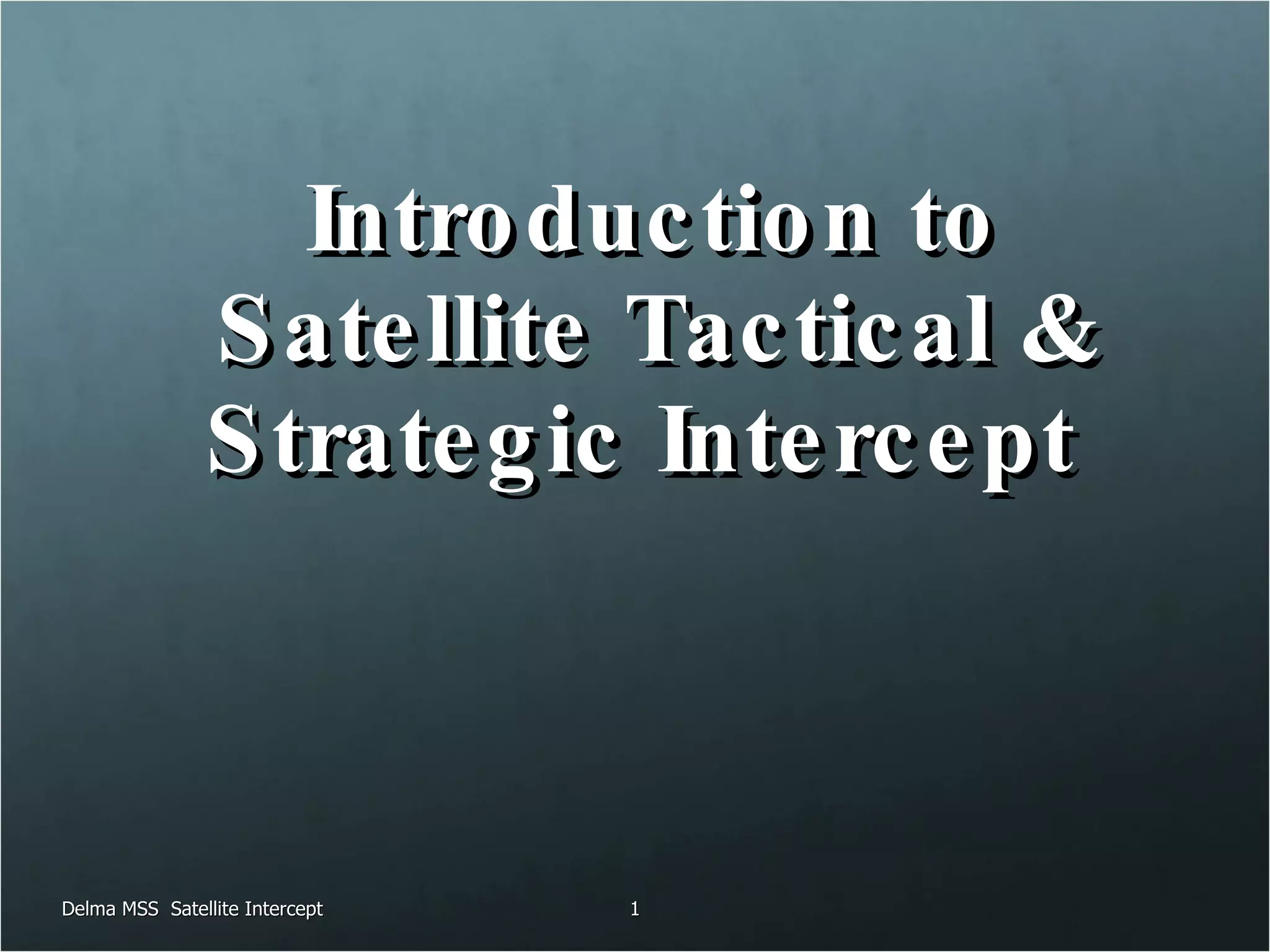 Introduction to Satellite Tactical & Strategic Intercept

Delma MSS Satellite Intercept

1